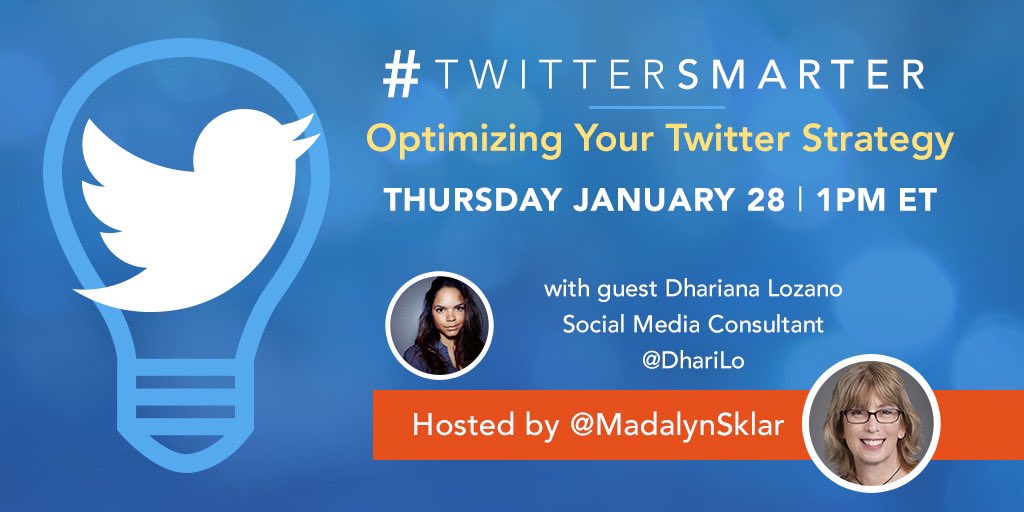 #TWITTERSMARTER

Optimizing Your Twitter Strategy

THURSDAY JANUARY 28 | 1PM ET

with guest Dhariana Lozano
Social Media Consultant
@DhariLo

Hosted by @MadalynSklar